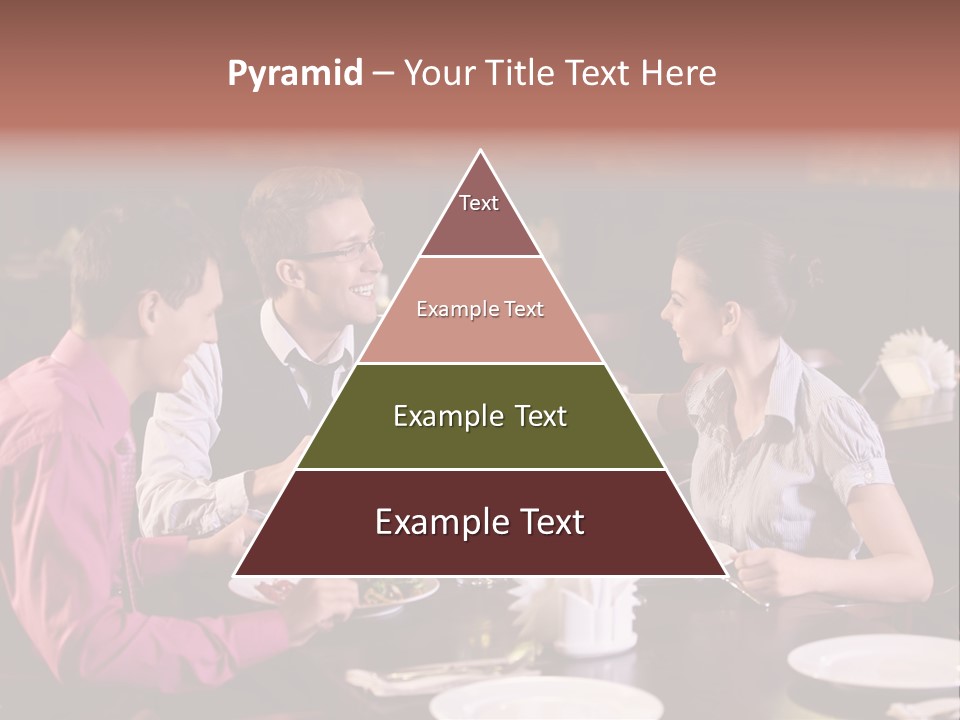 Pyramid – Your Title Text Here

Text

Example Text

Example Text

Example Text